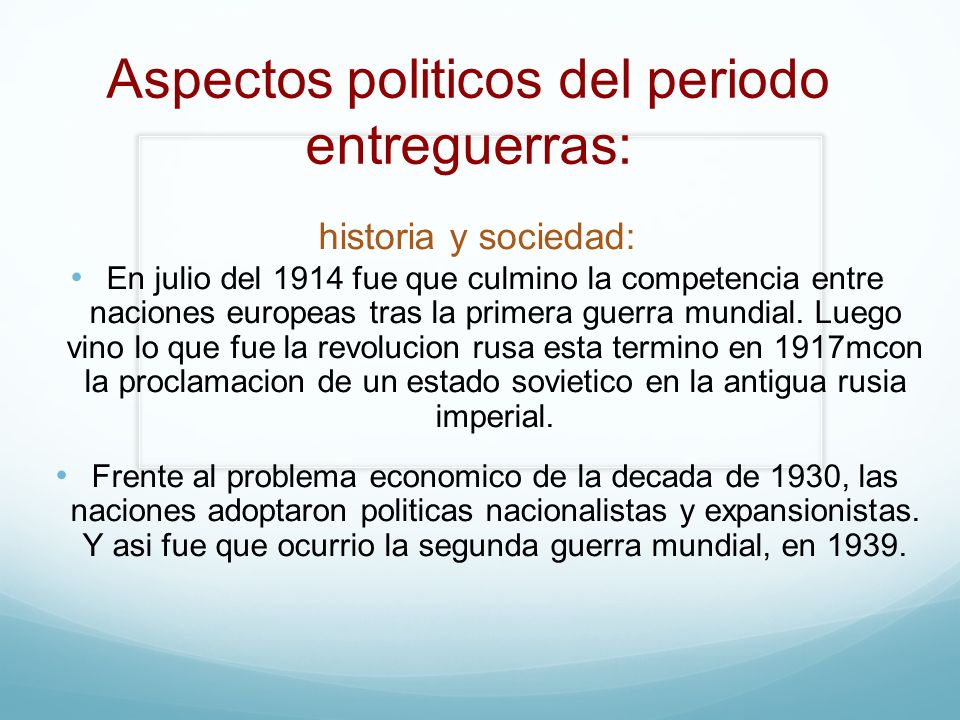 Aspectos politicos del periodo entreguerras:

historia y sociedad:

• En julio del 1914 fue que culmino la competencia entre naciones europeas tras la primera guerra mundial. Luego vino lo que fue la revolucion rusa esta termino en 1917mcon la proclamacion de un estado sovietico en la antigua rusia imperial.

• Frente al problema economico de la decada de 1930, las naciones adoptaron politicas nacionalistas y expansionistas. Y asi fue que ocurrio la segunda guerra mundial, en 1939.